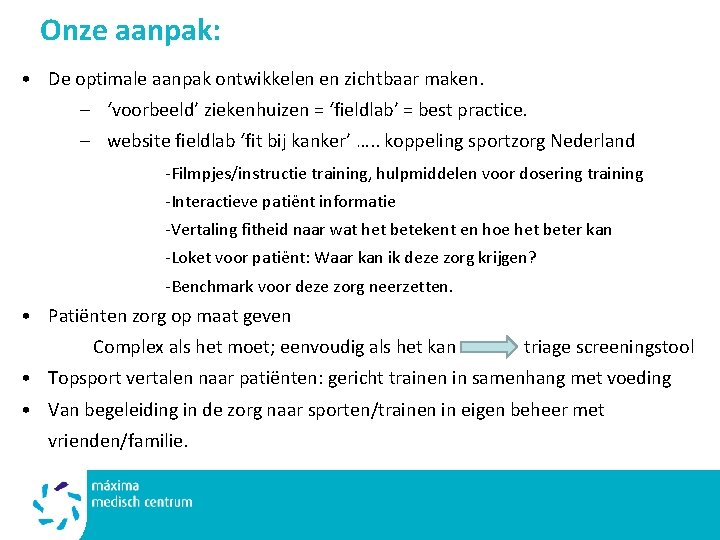 Onze aanpak:

• De optimale aanpak ontwikkelen en zichtbaar maken.

– ‘voorbeeld’ ziekenhuizen = ‘fieldlab’ = best practice.

– website fieldlab ‘fit bij kanker’ ….. koppeling sportzorg Nederland

-Filmpjes/instructie training, hulpmiddelen voor dosering training

-Interactieve patiënt informatie

-Vertaling fitheid naar wat het betekent en hoe het beter kan

-Loket voor patiënt: Waar kan ik deze zorg krijgen?

-Benchmark voor deze zorg neerzetten.

• Patiënten zorg op maat geven

Complex als het moet; eenvoudig als het kan triage screeningstool

• Topsport vertalen naar patiënten: gericht trainen in samenhang met voeding

• Van begeleiding in de zorg naar sporten/trainen in eigen beheer met vrienden/familie.

máxima
medisch centrum